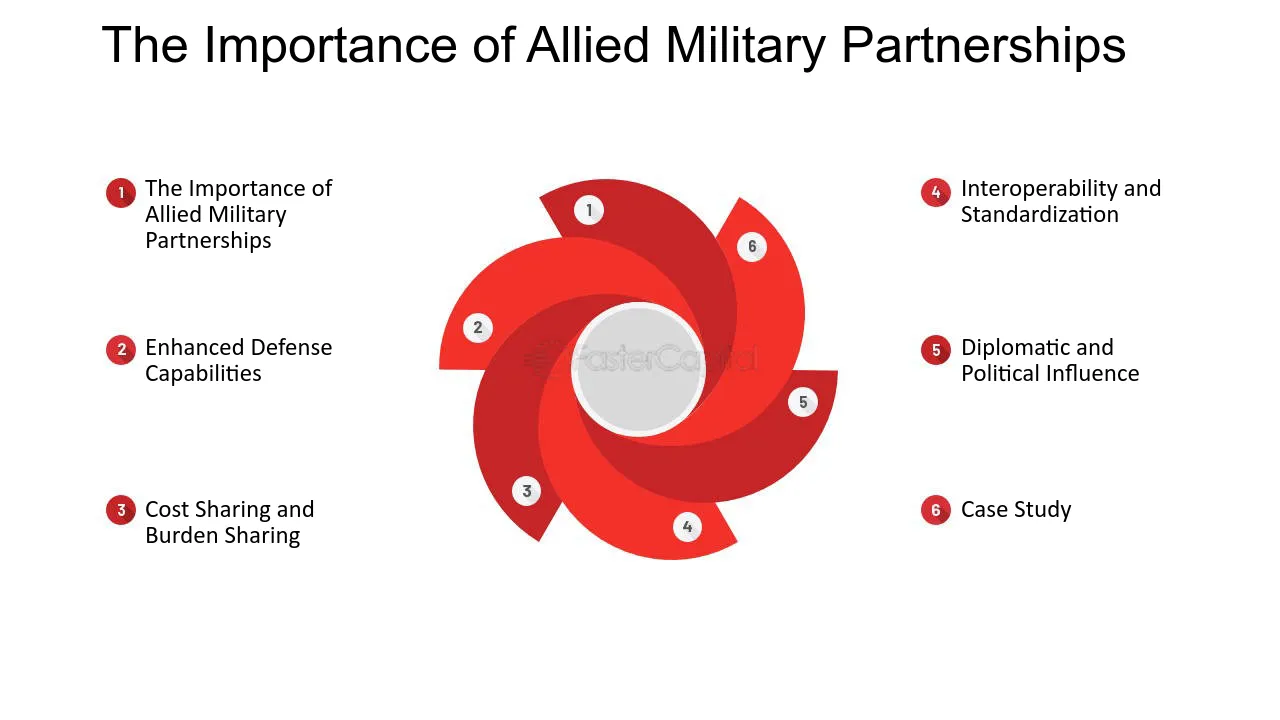 The Importance of Allied Military Partnerships

1 The Importance of Allied Military Partnerships

2 Enhanced Defense Capabilities

3 Cost Sharing and Burden Sharing

1
6
2
5
3
4

4 Interoperability and Standardization

5 Diplomatic and Political Influence

6 Case Study

FasterCapital